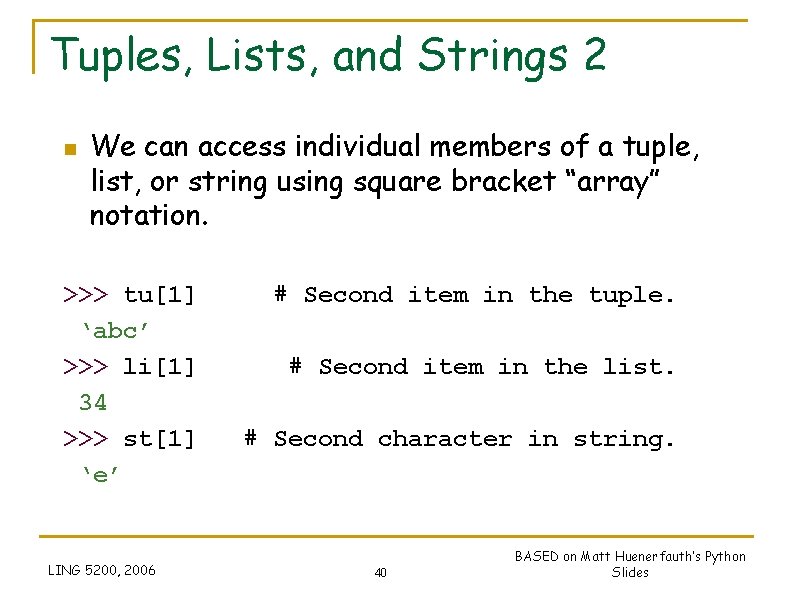 Tuples, Lists, and Strings 2

We can access individual members of a tuple, list, or string using square bracket “array” notation.

>>> tu[1]     # Second item in the tuple.
‘abc’
>>> li[1]     # Second item in the list.
34
>>> st[1]   # Second character in string.
‘e’

LING 5200, 2006

40

BASED on Matt Huenerfauth's Python Slides